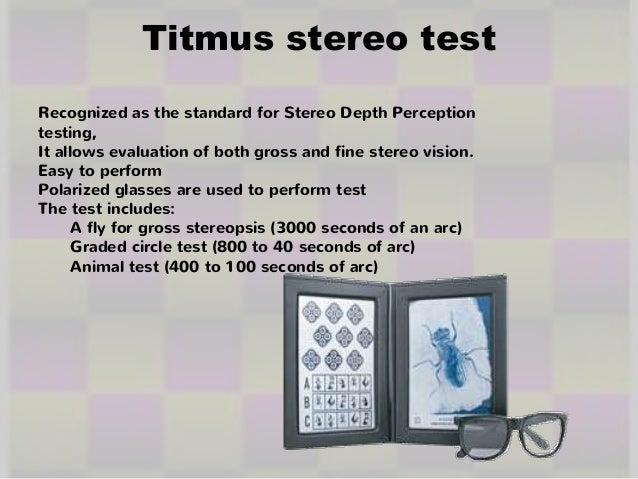 Titmus stereo test

Recognized as the standard for Stereo Depth Perception testing,
It allows evaluation of both gross and fine stereo vision.
Easy to perform
Polarized glasses are used to perform test
The test includes:
A fly for gross stereopsis (3000 seconds of an arc)
Graded circle test (800 to 40 seconds of arc)
Animal test (400 to 100 seconds of arc)

A
B
C